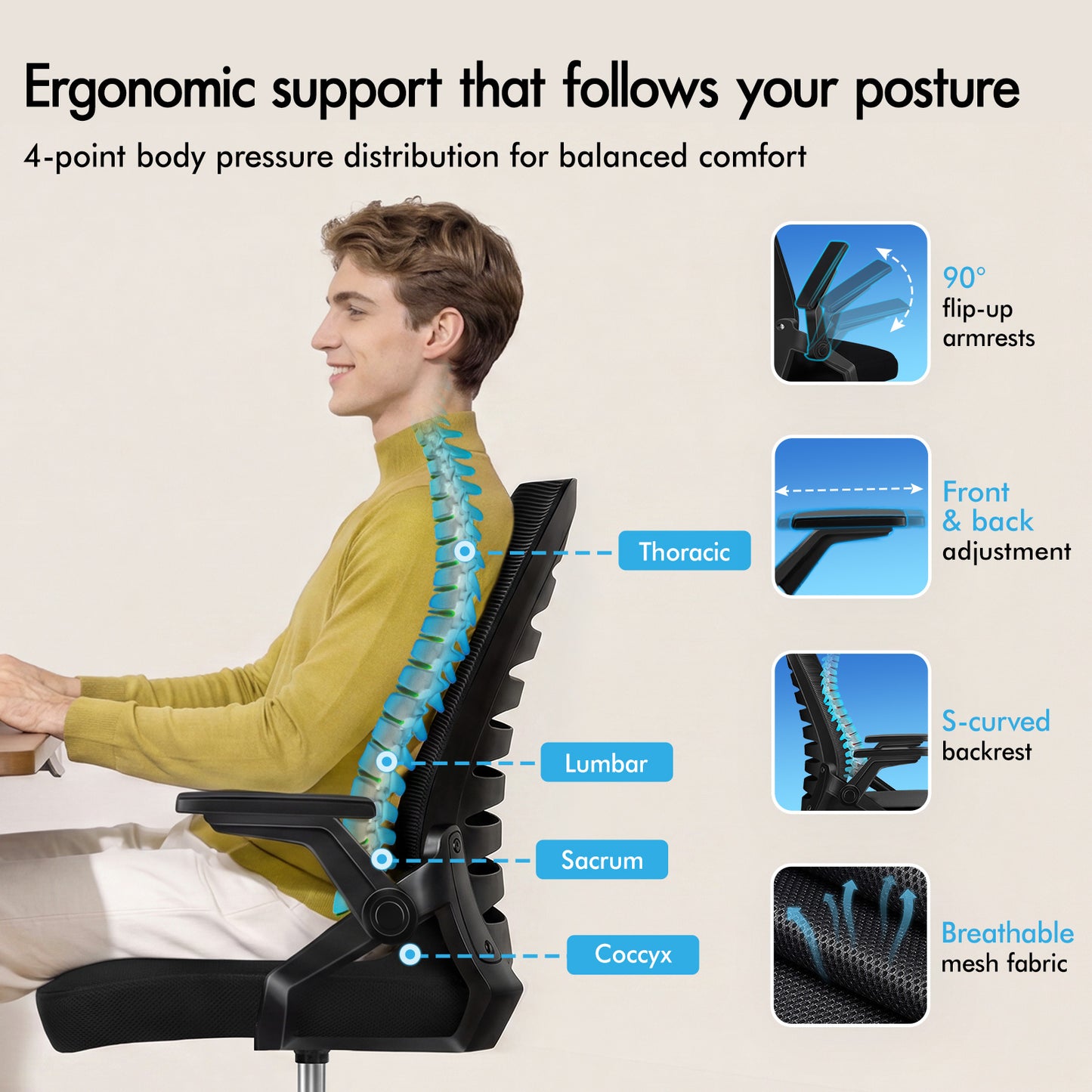 Ergonomic support that follows your posture

4-point body pressure distribution for balanced comfort

Thoracic

Lumbar

Sacrum

Coccyx

90° flip-up armrests

Front & back adjustment

S-curved backrest

Breathable mesh fabric